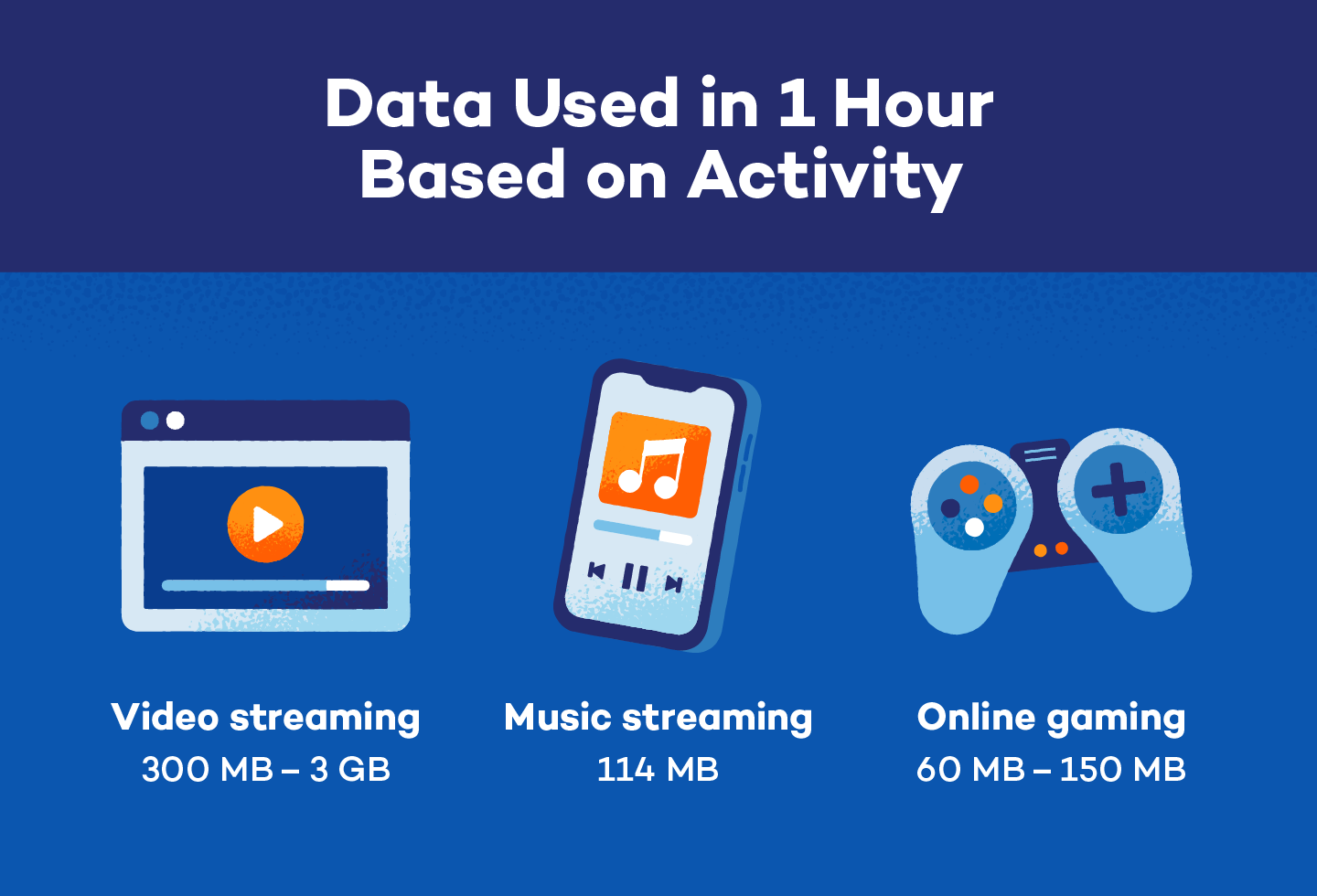 Data Used in 1 Hour
Based on Activity

Video streaming
300 MB – 3 GB

Music streaming
114 MB

Online gaming
60 MB – 150 MB